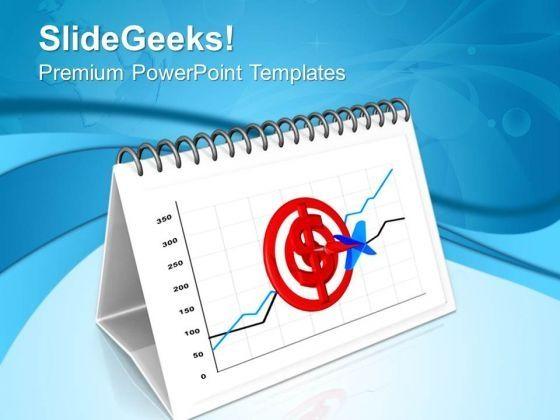 SlideGeeks!
Premium PowerPoint Templates

350
300
250
200
150
100
50
0

$